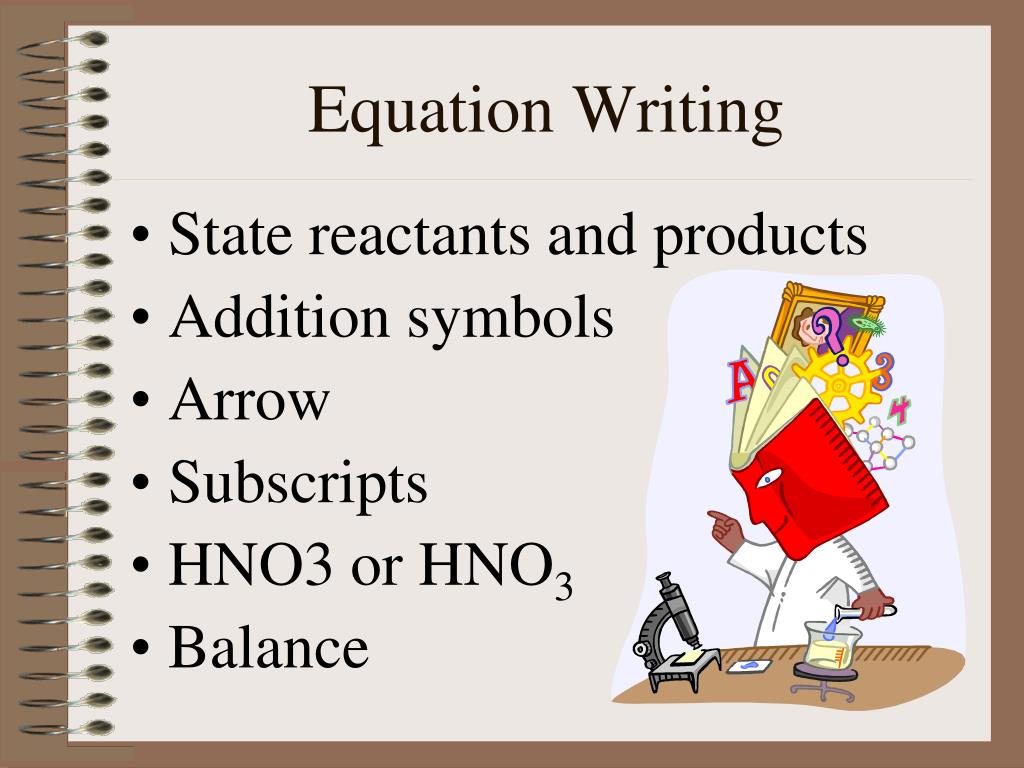 Equation Writing

• State reactants and products
• Addition symbols
• Arrow
• Subscripts
• HNO3 or $HNO_3$
• Balance